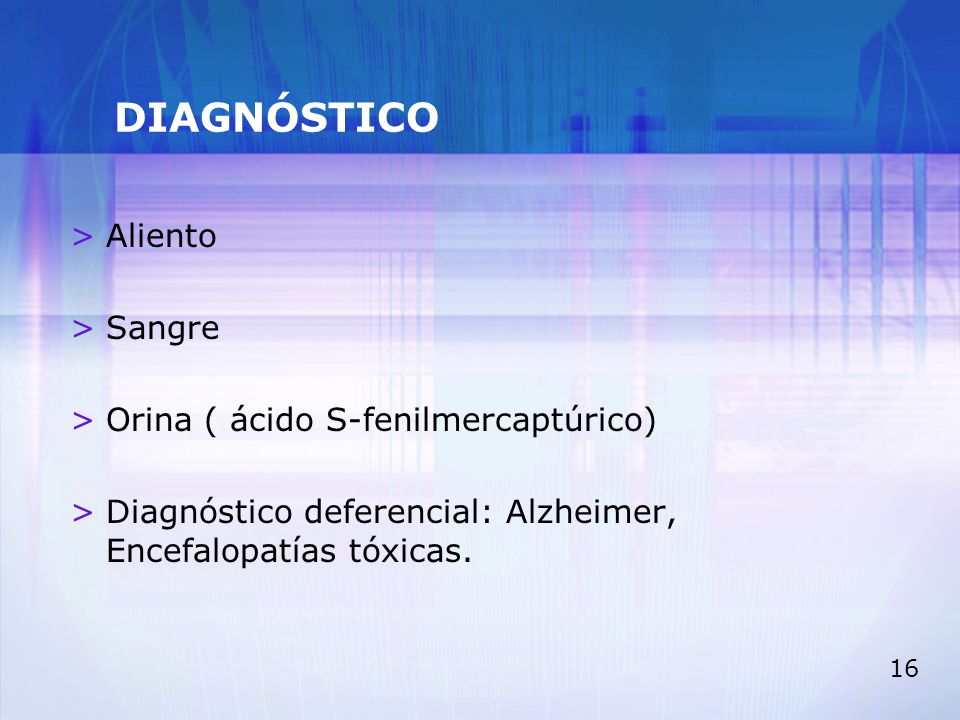 DIAGNÓSTICO

> Aliento

> Sangre

> Orina ( ácido S-fenilmercaptúrico)

> Diagnóstico deferencial: Alzheimer, Encefalopatías tóxicas.

16